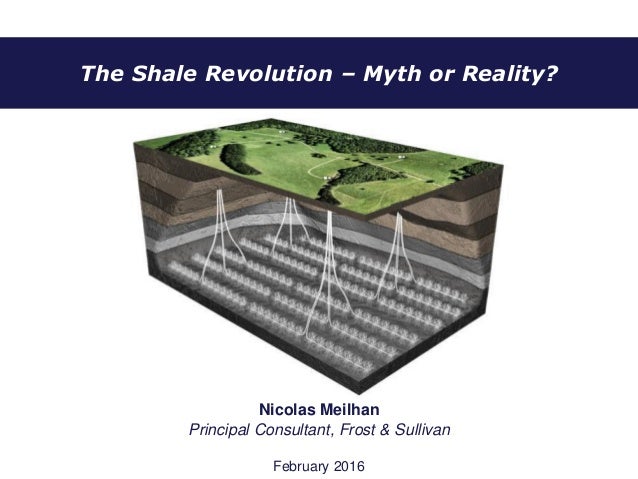 The Shale Revolution – Myth or Reality?

Nicolas Meilhan
Principal Consultant, Frost & Sullivan

February 2016